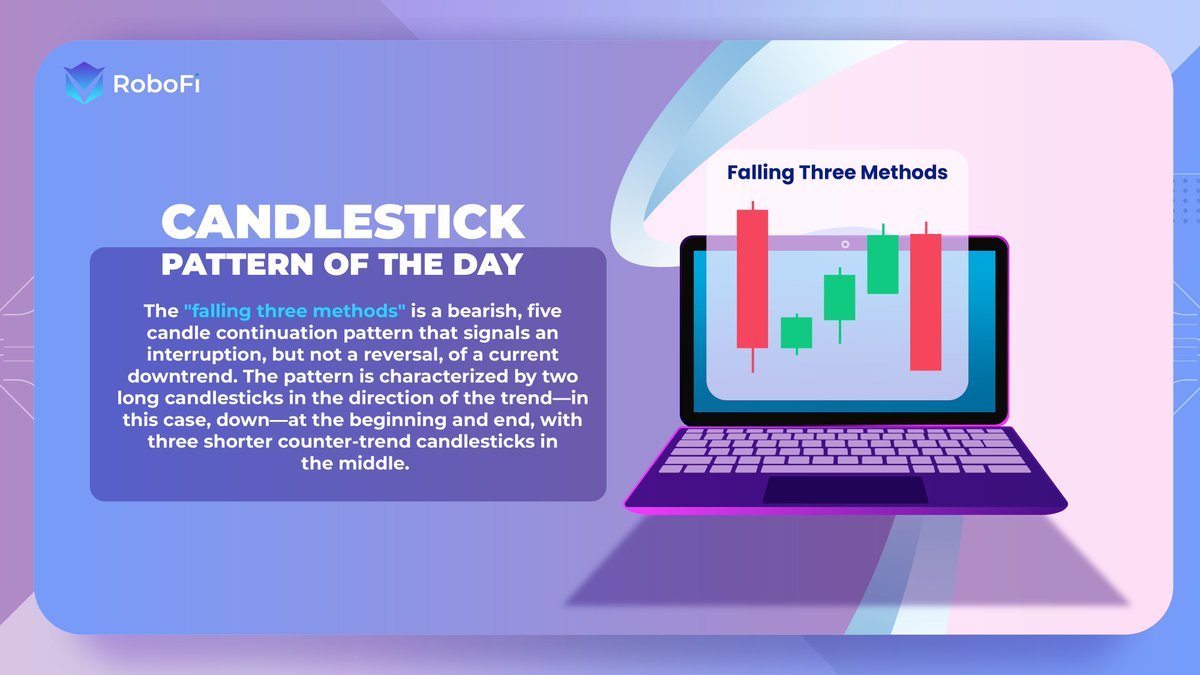 RoboFi

CANDLESTICK
PATTERN OF THE DAY

The "falling three methods" is a bearish, five candle continuation pattern that signals an interruption, but not a reversal, of a current downtrend. The pattern is characterized by two long candlesticks in the direction of the trend—in this case, down—at the beginning and end, with three shorter counter-trend candlesticks in the middle.

Falling Three Methods